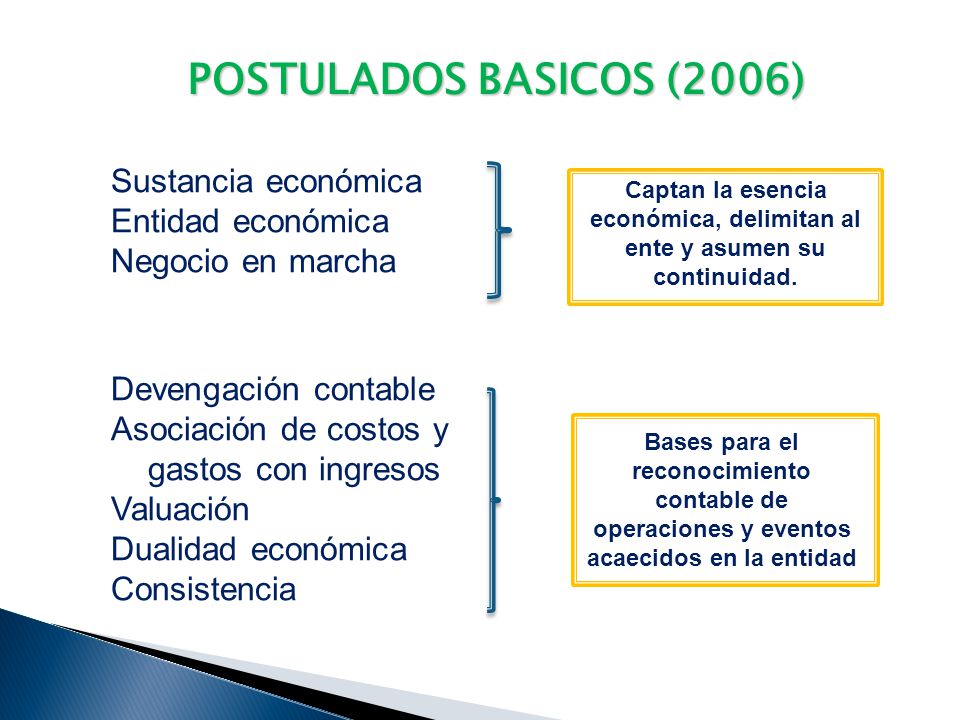 POSTULADOS BASICOS (2006)

Sustancia económica
Entidad económica
Negocio en marcha

Captan la esencia económica, delimitan al ente y asumen su continuidad.

Devengación contable
Asociación de costos y gastos con ingresos
Valuación
Dualidad económica
Consistencia

Bases para el reconocimiento contable de operaciones y eventos acaecidos en la entidad